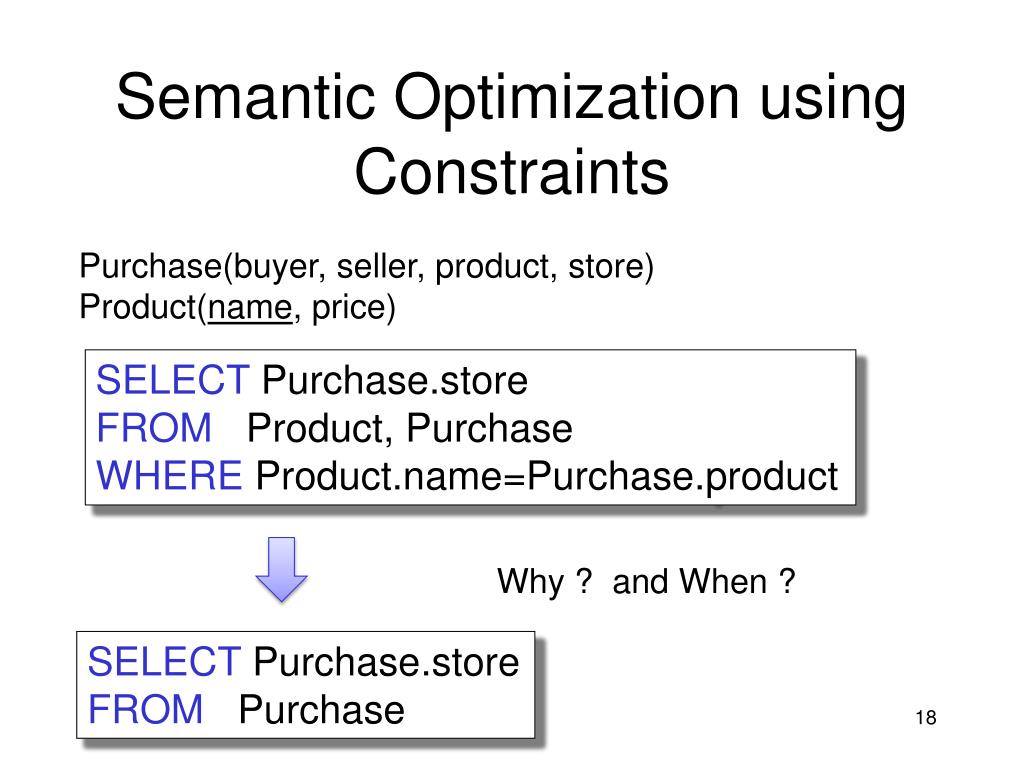 Semantic Optimization using Constraints

Purchase(buyer, seller, product, store)
Product(name, price)

SELECT Purchase.store
FROM Product, Purchase
WHERE Product.name=Purchase.product

Why ? and When ?

SELECT Purchase.store
FROM Purchase

18